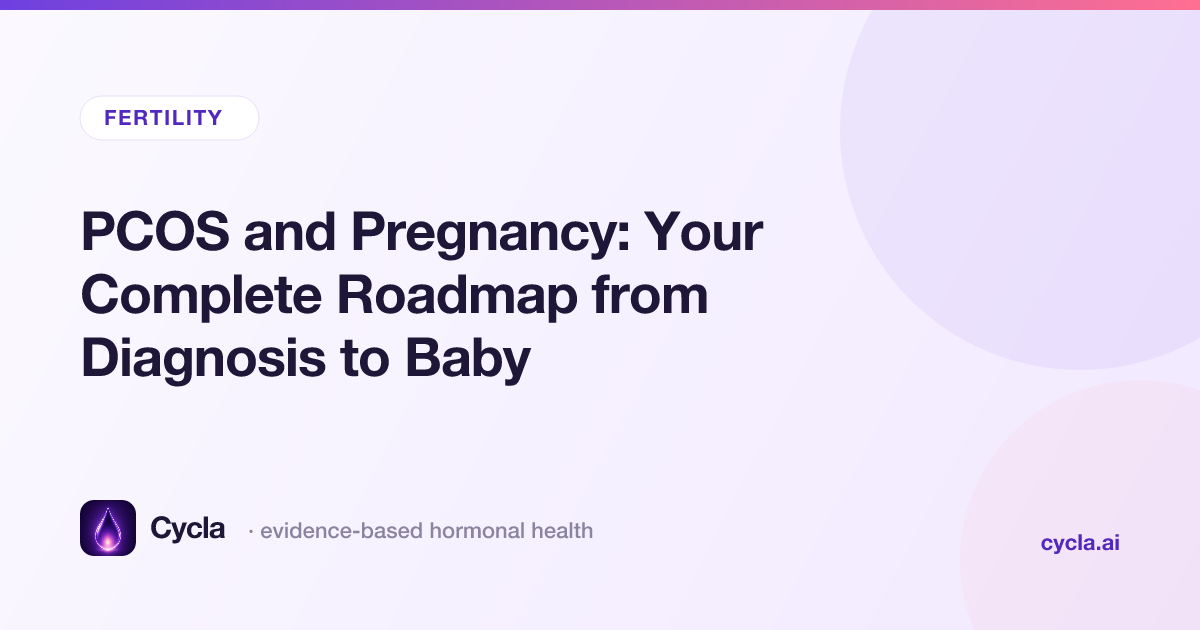 FERTILITY

PCOS and Pregnancy: Your Complete Roadmap from Diagnosis to Baby

Cycla · evidence-based hormonal health

cycla.ai